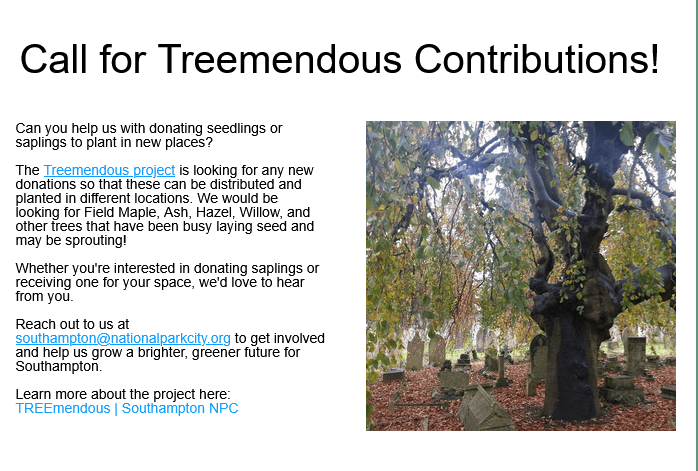 Call for Treemendous Contributions!

Can you help us with donating seedlings or saplings to plant in new places?

The Treemendous project is looking for any new donations so that these can be distributed and planted in different locations. We would be looking for Field Maple, Ash, Hazel, Willow, and other trees that have been busy laying seed and may be sprouting!

Whether you're interested in donating saplings or receiving one for your space, we'd love to hear from you.

Reach out to us at southampton@nationalparkcity.org to get involved and help us grow a brighter, greener future for Southampton.

Learn more about the project here:
TREEmendous | Southampton NPC